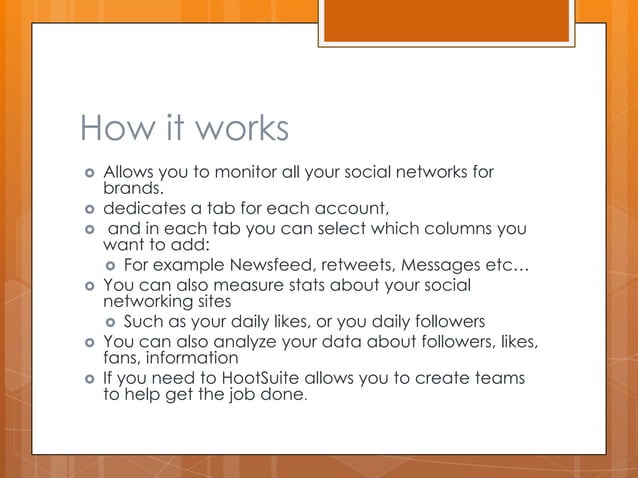 How it works

- Allows you to monitor all your social networks for brands.
- dedicates a tab for each account,
- and in each tab you can select which columns you want to add:
  - For example Newsfeed, retweets, Messages etc…
- You can also measure stats about your social networking sites
  - Such as your daily likes, or you daily followers
- You can also analyze your data about followers, likes, fans, information
- If you need to HootSuite allows you to create teams to help get the job done.